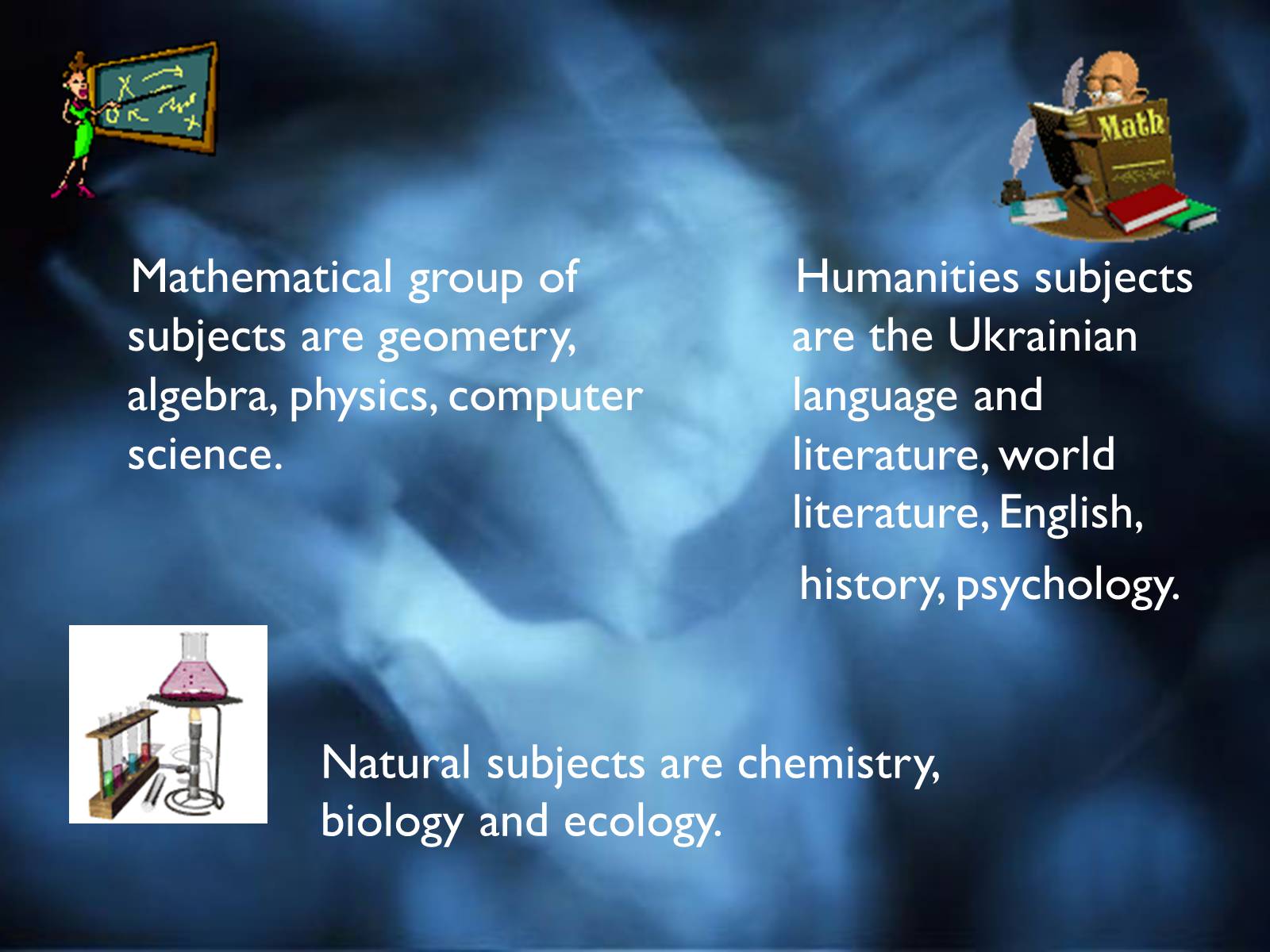 Math

Mathematical group of subjects are geometry, algebra, physics, computer science.

Humanities subjects are the Ukrainian language and literature, world literature, English,

history, psychology.

Natural subjects are chemistry, biology and ecology.